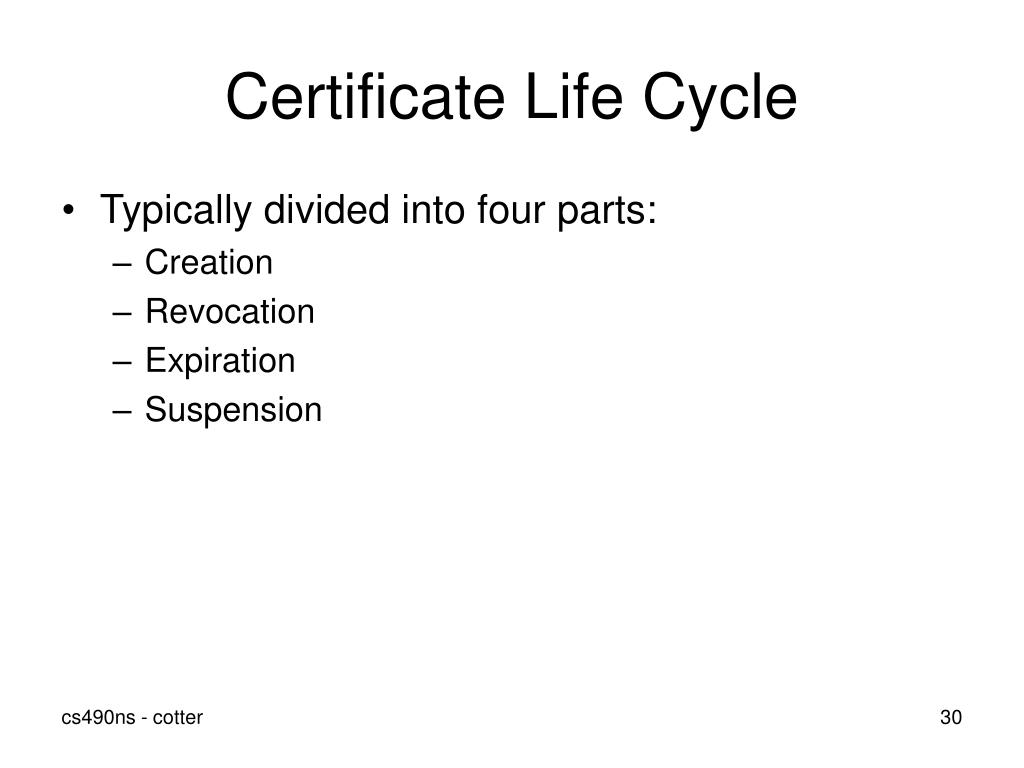 Certificate Life Cycle

• Typically divided into four parts:
– Creation
– Revocation
– Expiration
– Suspension

cs490ns - cotter

30